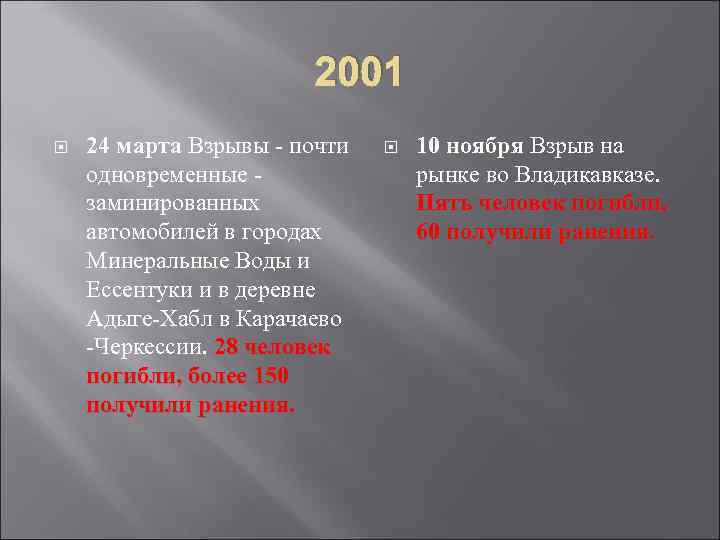 2001

24 марта Взрывы - почти одновременные - заминированных автомобилей в городах Минеральные Воды и Ессентуки и в деревне Адыге-Хабл в Карачаево -Черкессии. 28 человек погибли, более 150 получили ранения.

10 ноября Взрыв на рынке во Владикавказе. Пять человек погибли, 60 получили ранения.